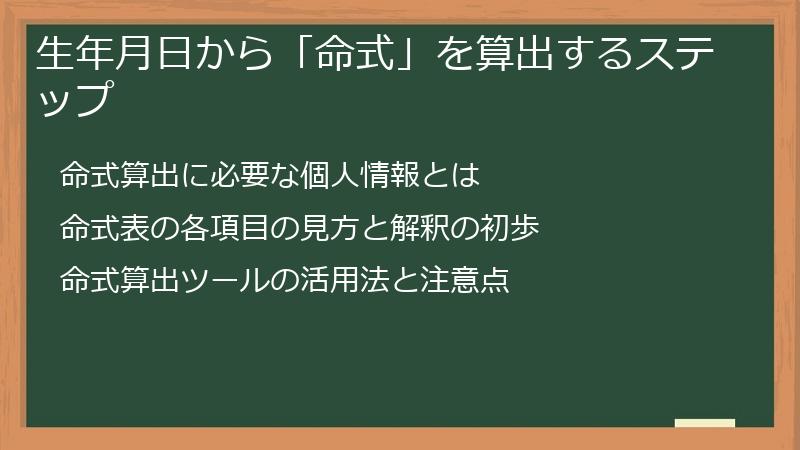 生年月日から「命式」を算出するステップ

命式算出に必要な個人情報とは

命式表の各項目の見方と解釈の初歩

命式算出ツールの活用法と注意点